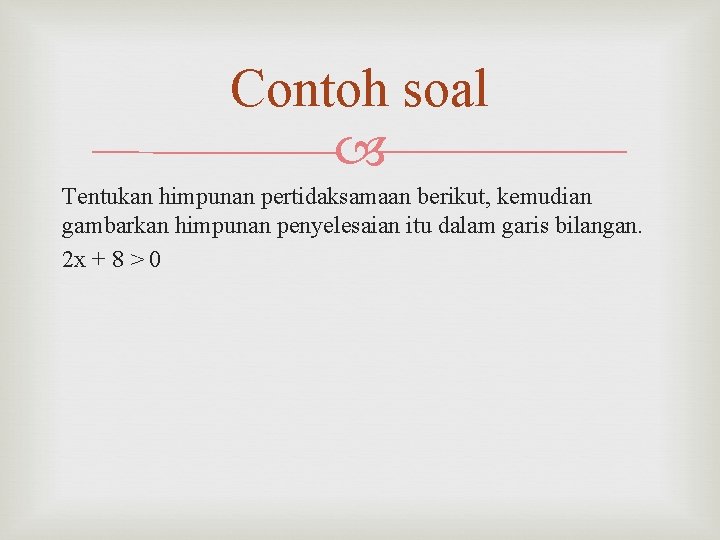 Contoh soal

Tentukan himpunan pertidaksamaan berikut, kemudian gambarkan himpunan penyelesaian itu dalam garis bilangan.

$2x + 8 > 0$